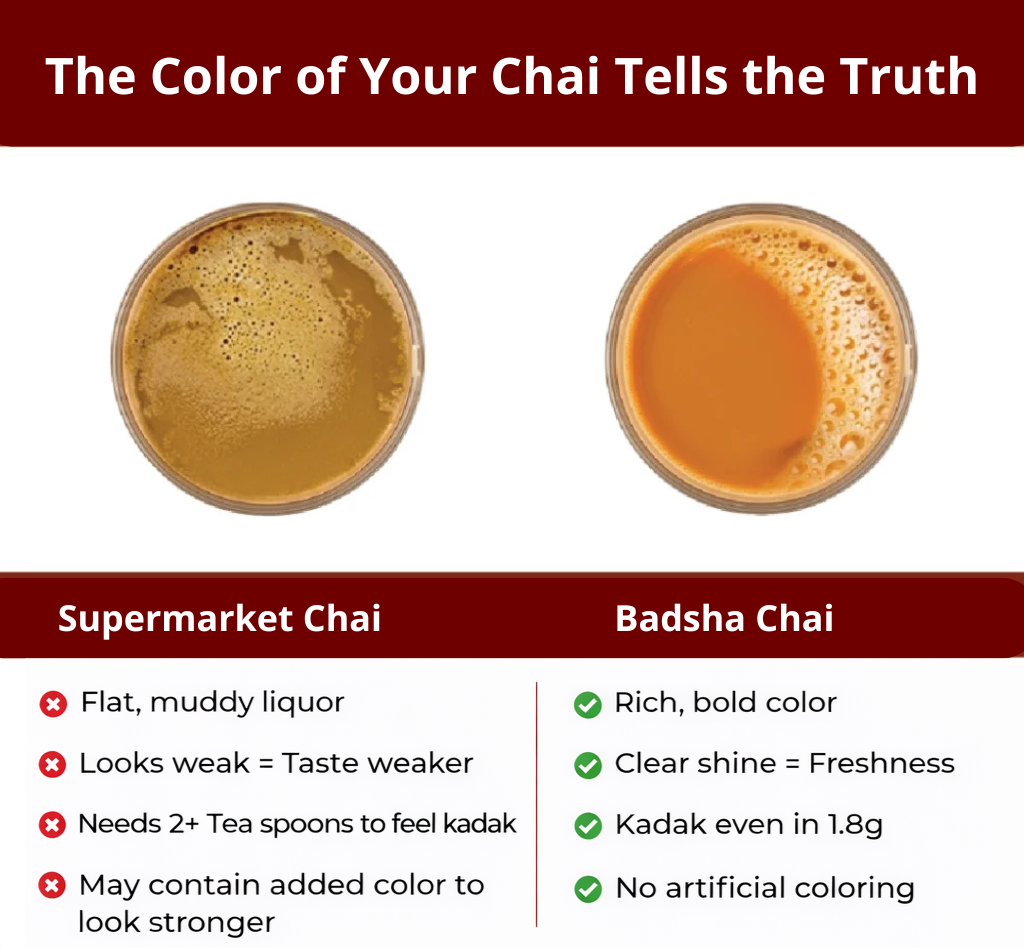 The Color of Your Chai Tells the Truth

Supermarket Chai

Flat, muddy liquor

Looks weak = Taste weaker

Needs 2+ Tea spoons to feel kadak

May contain added color to look stronger

Badsha Chai

Rich, bold color

Clear shine = Freshness

Kadak even in 1.8g

No artificial coloring